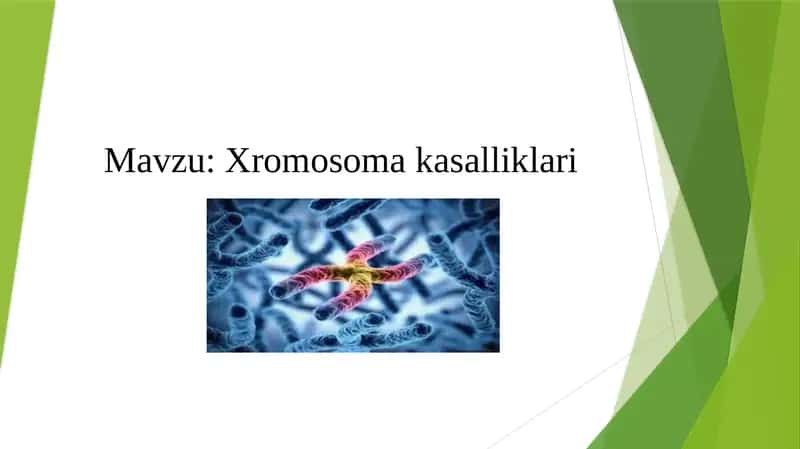 Mavzu: Xromosoma kasalliklari